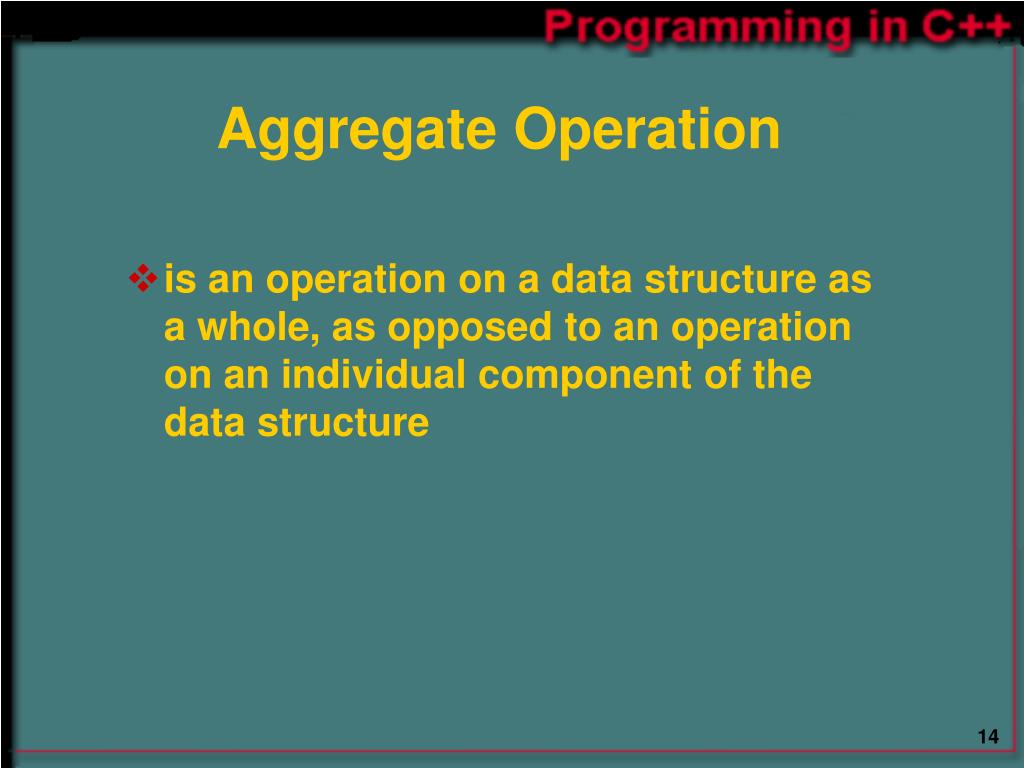 Programming in C++

Aggregate Operation

❖ is an operation on a data structure as a whole, as opposed to an operation on an individual component of the data structure

14